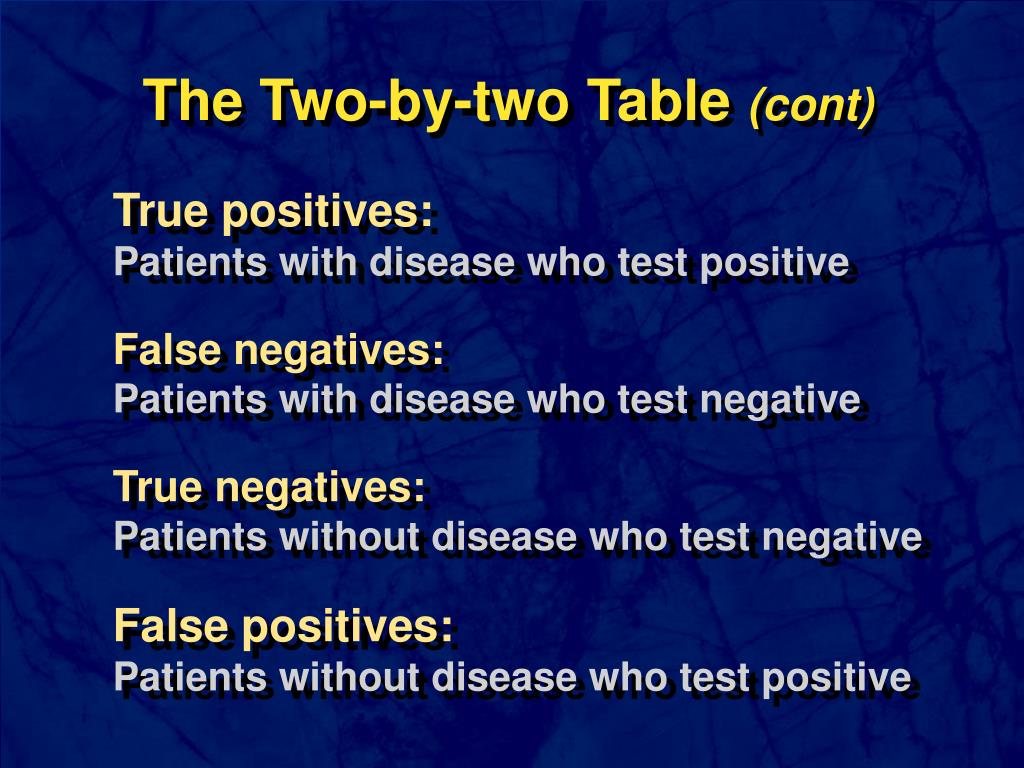 The Two-by-two Table (cont)

True positives:
Patients with disease who test positive

False negatives:
Patients with disease who test negative

True negatives:
Patients without disease who test negative

False positives:
Patients without disease who test positive